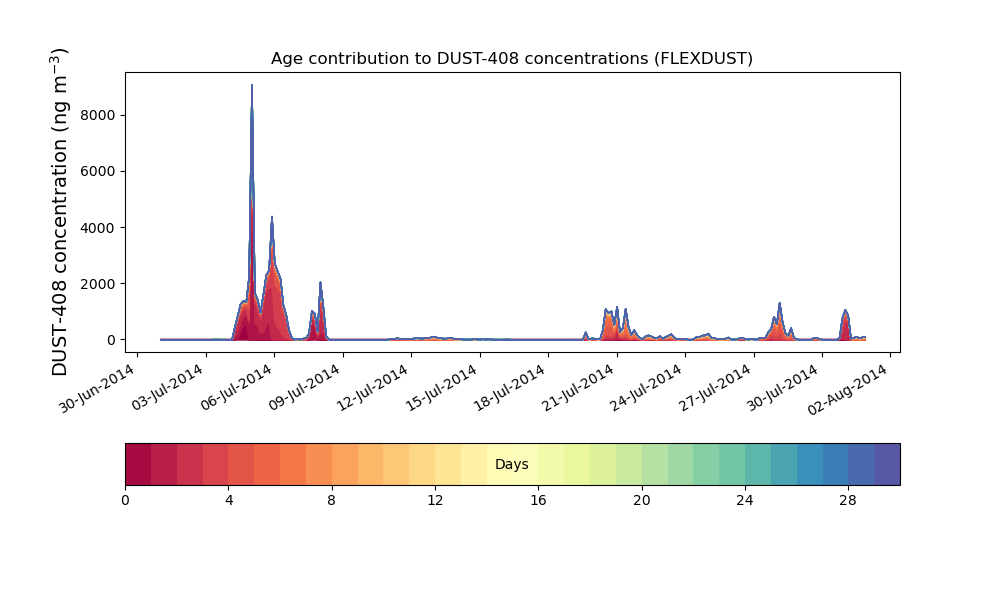 Age contribution to DUST-408 concentrations (FLEXDUST)

DUST-408 concentration (ng m$^{-3}$)

8000
6000
4000
2000
0

30-Jun-2014
03-Jul-2014
06-Jul-2014
09-Jul-2014
12-Jul-2014
15-Jul-2014
18-Jul-2014
21-Jul-2014
24-Jul-2014
27-Jul-2014
30-Jul-2014
02-Aug-2014

Days

0
4
8
12
16
20
24
28